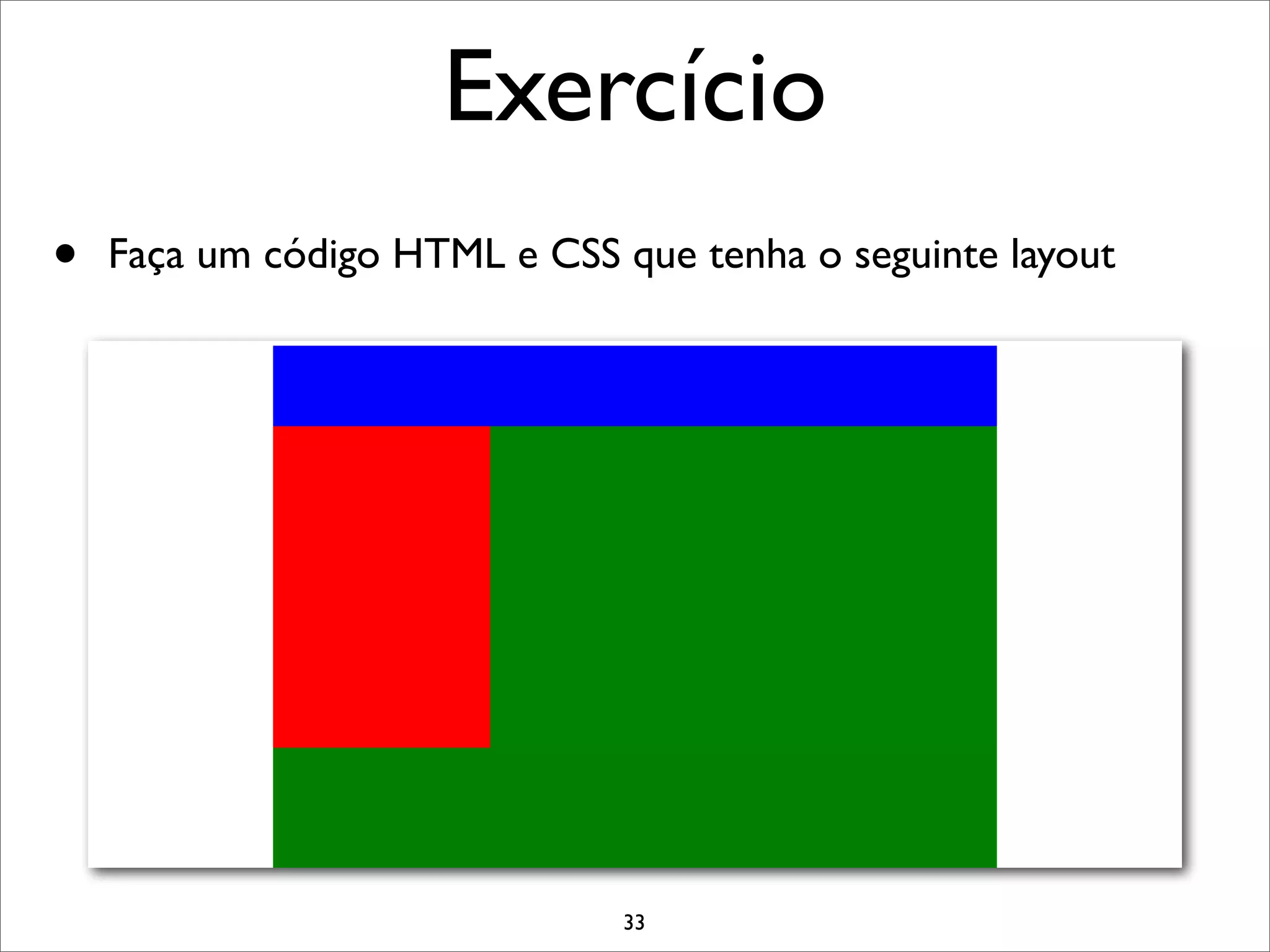 Exercício

• Faça um código HTML e CSS que tenha o seguinte layout

33